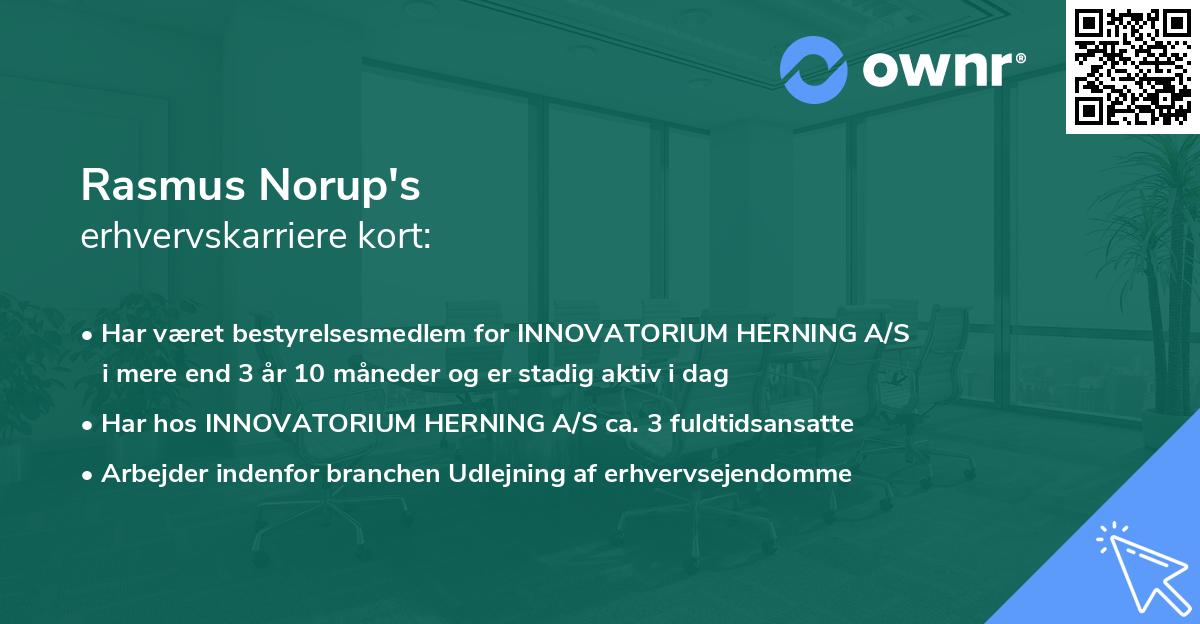 ownr®

Rasmus Norup's
erhvervskarriere kort:

• Har været bestyrelsesmedlem for INNOVATORIUM HERNING A/S i mere end 3 år 10 måneder og er stadig aktiv i dag
• Har hos INNOVATORIUM HERNING A/S ca. 3 fuldtidsansatte
• Arbejder indenfor branchen Udlejning af erhvervsejendomme